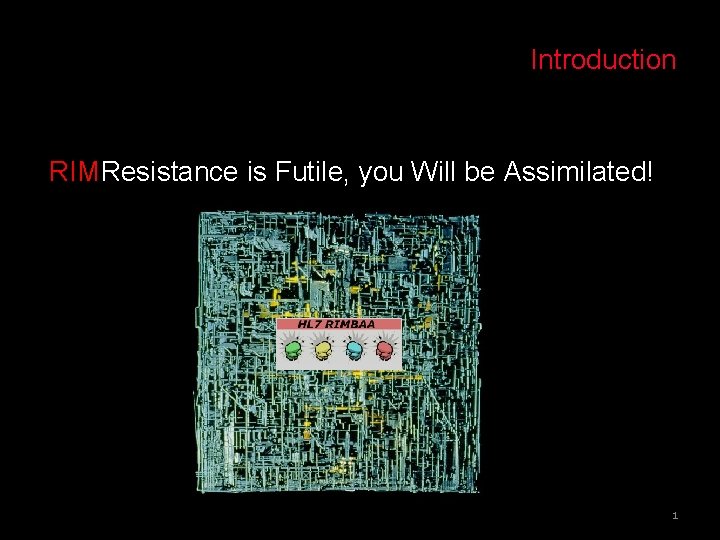 Introduction

RIMResistance is Futile, you Will be Assimilated!

HL7 RIMBAA

1